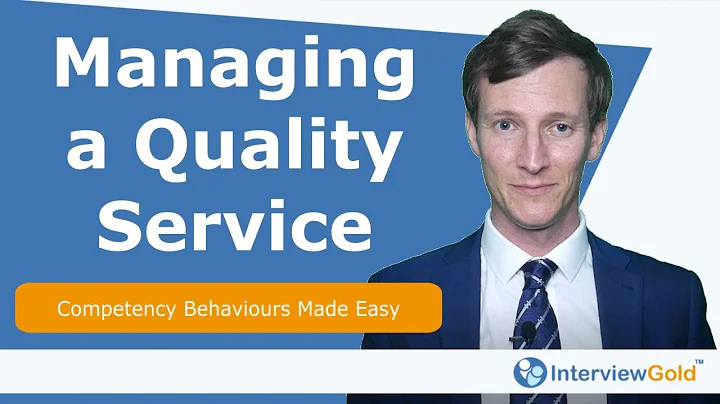 Managing a Quality Service

Competency Behaviours Made Easy

InterviewGold™